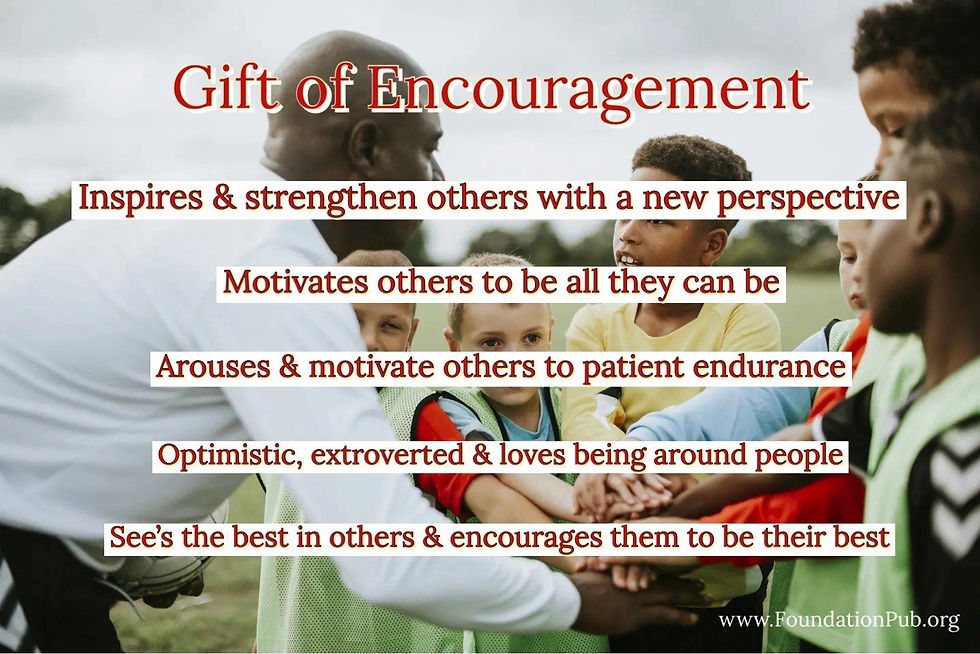 Gift of Encouragement

Inspires & strengthen others with a new perspective

Motivates others to be all they can be

Arouses & motivate others to patient endurance

Optimistic, extroverted & loves being around people

See's the best in others & encourages them to be their best

www.FoundationPub.org